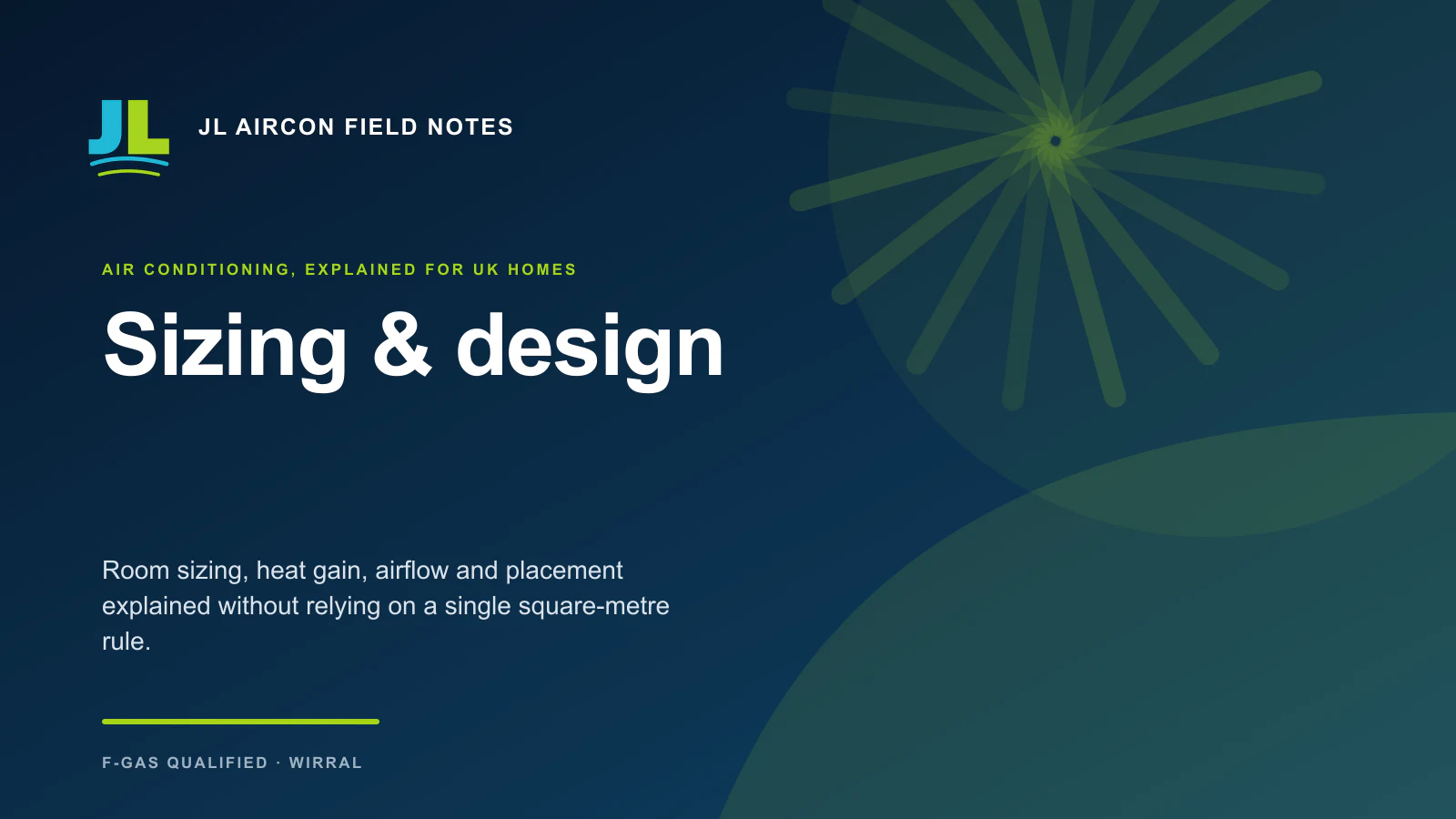 JL

JL AIRCON FIELD NOTES

AIR CONDITIONING, EXPLAINED FOR UK HOMES

Sizing & design

Room sizing, heat gain, airflow and placement explained without relying on a single square-metre rule.

F-GAS QUALIFIED · WIRRAL